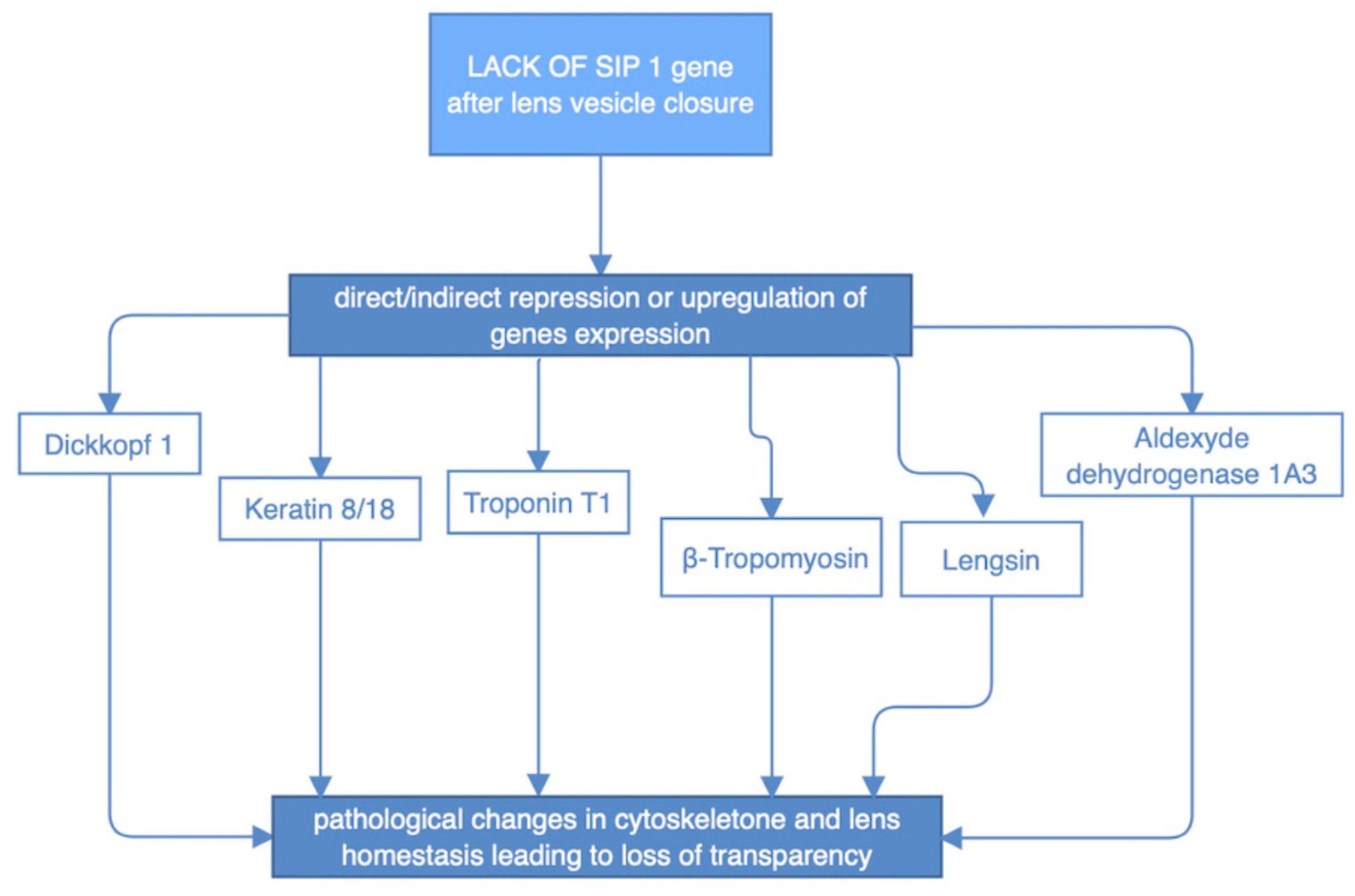 LACK OF SIP 1 gene after lens vesicle closure

direct/indirect repression or upregulation of genes expression

Dickkopf 1

Keratin 8/18

Troponin T1

β-Tropomyosin

Lengsin

Aldexyde dehydrogenase 1A3

pathological changes in cytoskeletone and lens homestasis leading to loss of transparency